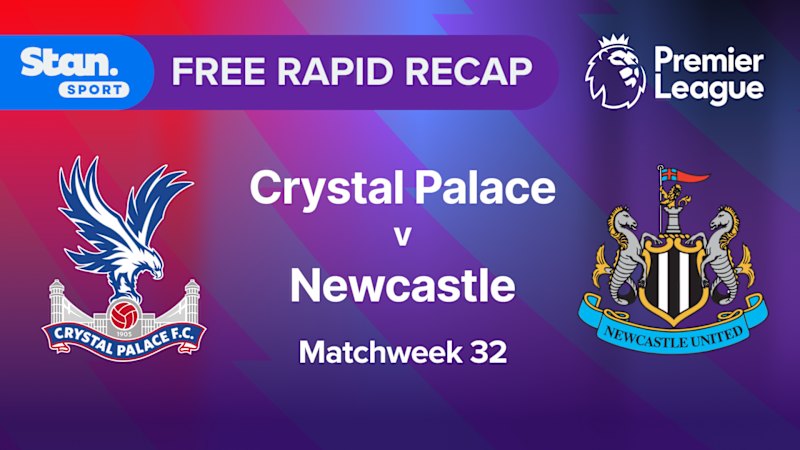 Stan. SPORT

FREE RAPID RECAP

Premier League

1905
CRYSTAL PALACE F.C.

Crystal Palace
v
Newcastle

Matchweek 32

NEWCASTLE UNITED